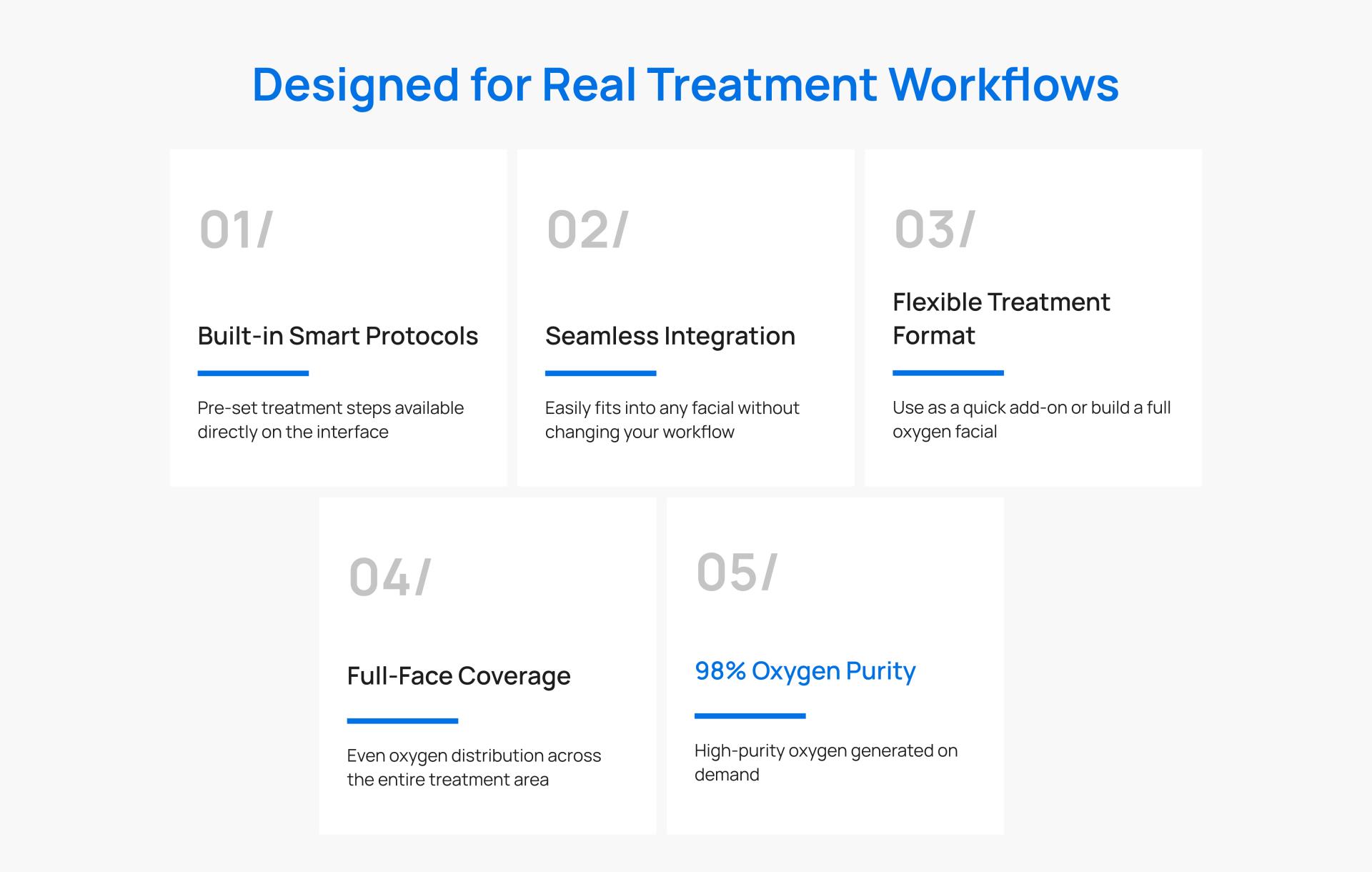 Designed for Real Treatment Workflows

01/

Built-in Smart Protocols

Pre-set treatment steps available directly on the interface

02/

Seamless Integration

Easily fits into any facial without changing your workflow

03/

Flexible Treatment Format

Use as a quick add-on or build a full oxygen facial

04/

Full-Face Coverage

Even oxygen distribution across the entire treatment area

05/

98% Oxygen Purity

High-purity oxygen generated on demand